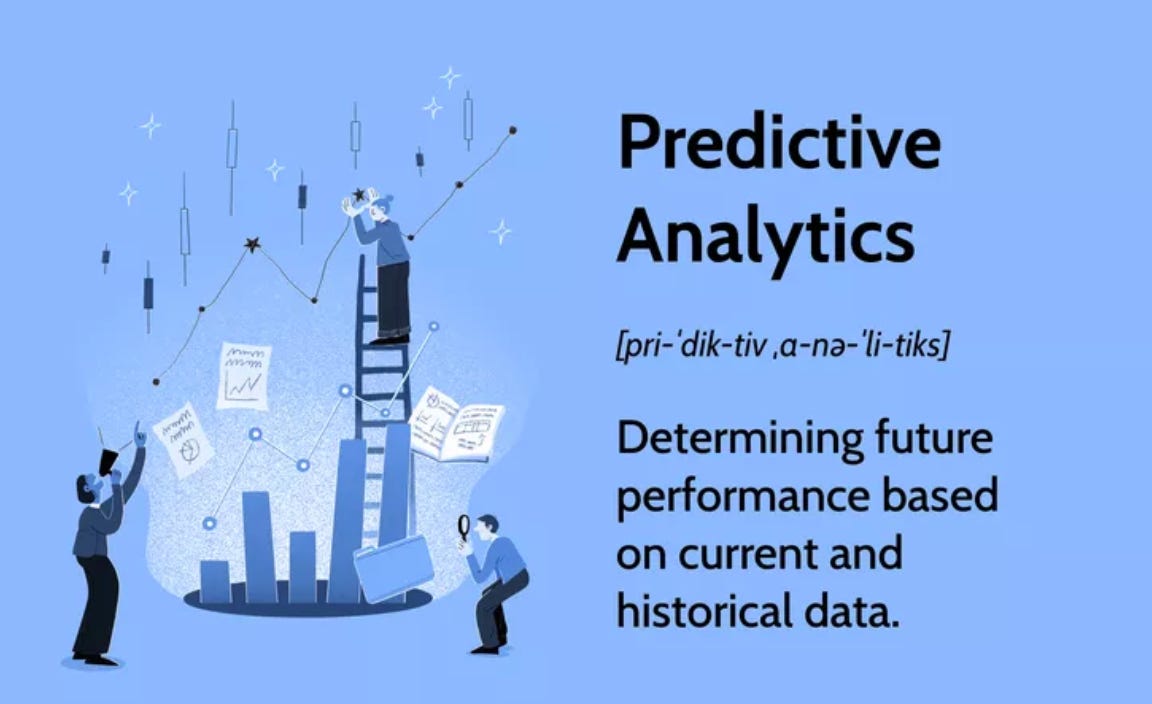 Predictive Analytics

[pri-ˈdik-tiv ˌa-nə-ˈli-tiks]

Determining future performance based on current and historical data.